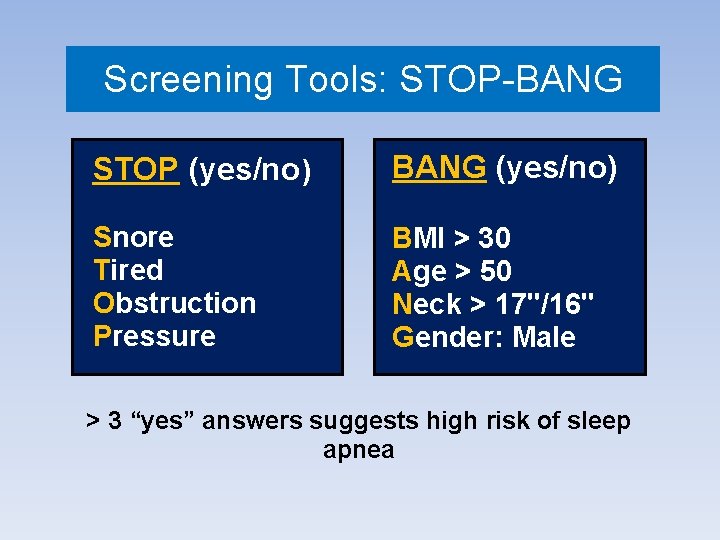 Screening Tools: STOP-BANG

STOP (yes/no)

Snore
Tired
Obstruction
Pressure

BANG (yes/no)

BMI > 30
Age > 50
Neck > 17"/16"
Gender: Male

> 3 “yes” answers suggests high risk of sleep apnea